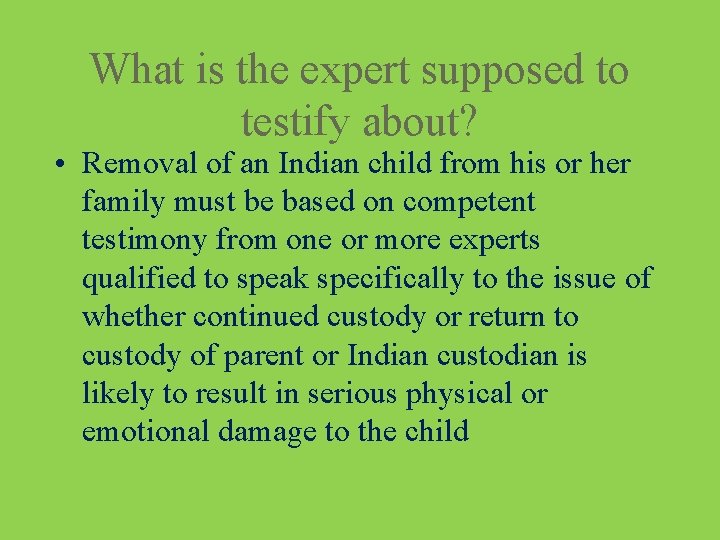 What is the expert supposed to testify about?

• Removal of an Indian child from his or her family must be based on competent testimony from one or more experts qualified to speak specifically to the issue of whether continued custody or return to custody of parent or Indian custodian is likely to result in serious physical or emotional damage to the child